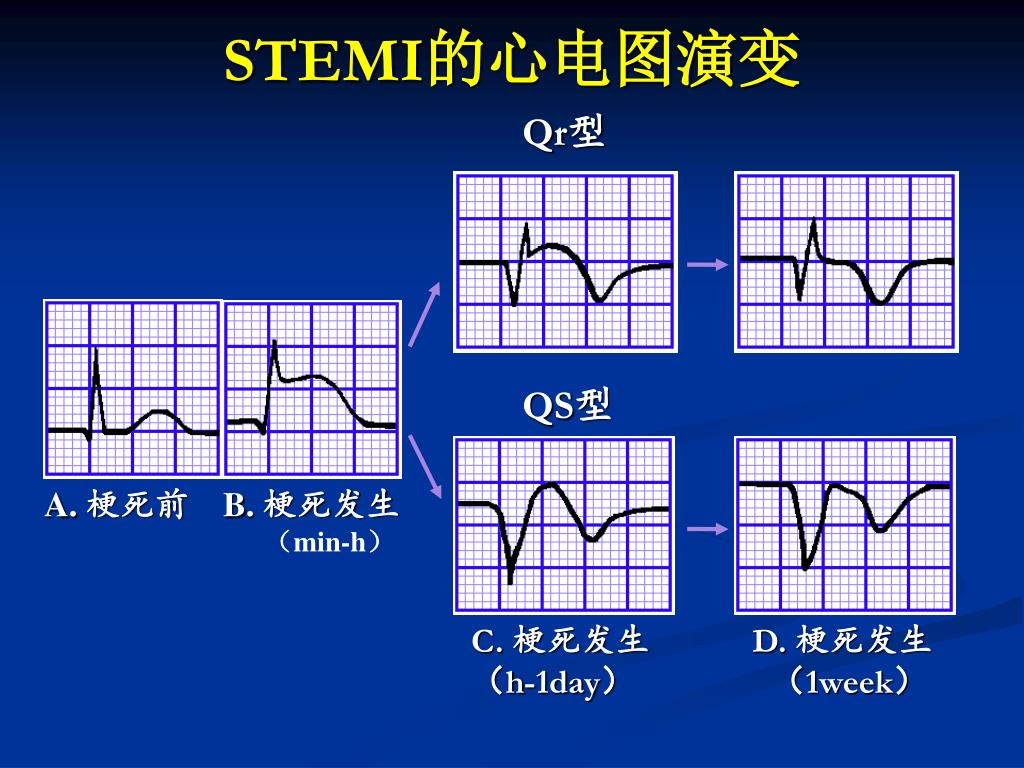 STEMI的心电图演变

Qr型

QS型

A. 梗死前

B. 梗死发生
（min-h）

C. 梗死发生
（h-1day）

D. 梗死发生
（1week）